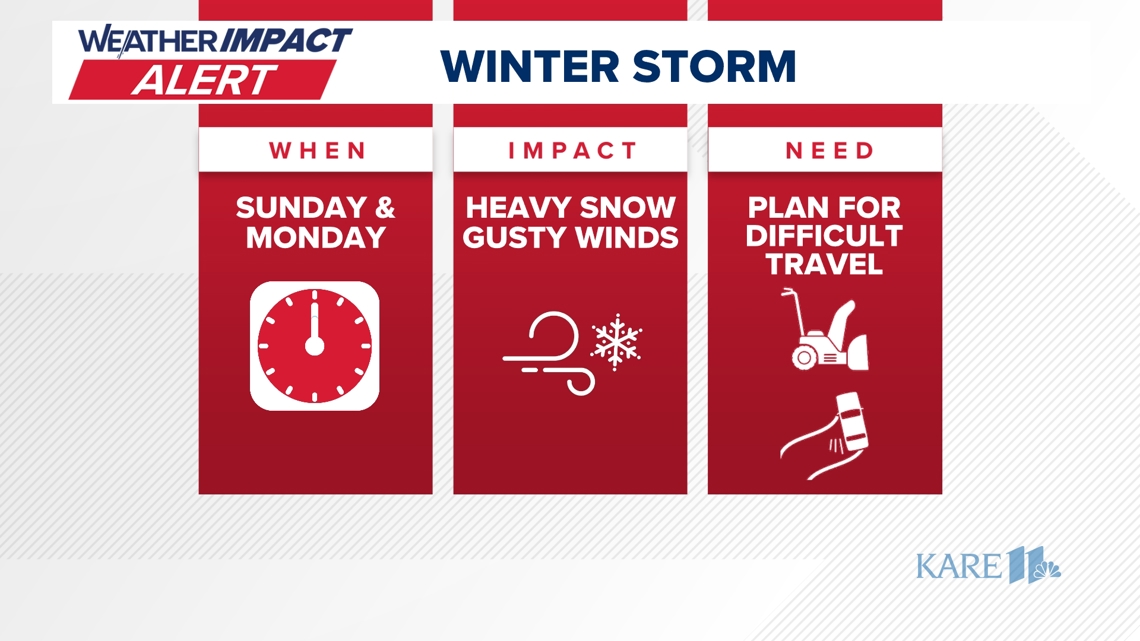 WEATHER IMPACT ALERT

WINTER STORM

WHEN

SUNDAY & MONDAY

IMPACT

HEAVY SNOW GUSTY WINDS

NEED

PLAN FOR DIFFICULT TRAVEL

KARE 11